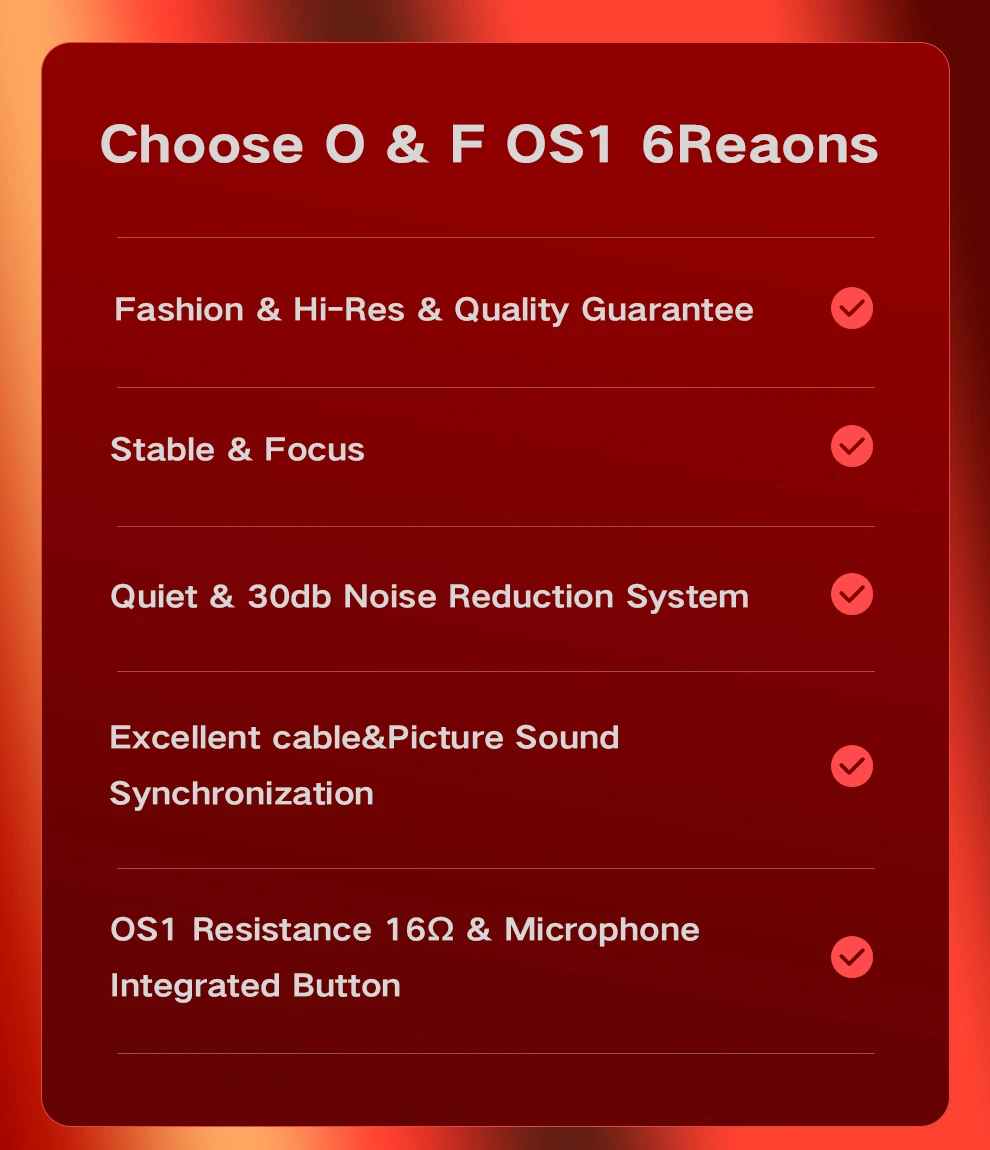 Choose O & F OS1 6Reaons

Fashion & Hi-Res & Quality Guarantee

Stable & Focus

Quiet & 30db Noise Reduction System

Excellent cable&Picture Sound Synchronization

OS1 Resistance 16Ω & Microphone Integrated Button